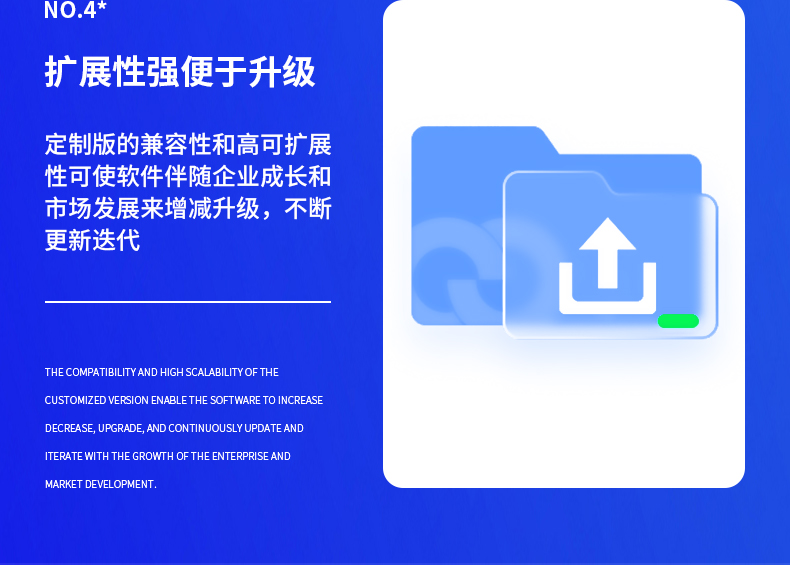 NO.4*

扩展性强便于升级

定制版的兼容性和高可扩展性可使软件伴随企业成长和市场发展来增减升级，不断更新迭代

THE COMPATIBILITY AND HIGH SCALABILITY OF THE CUSTOMIZED VERSION ENABLE THE SOFTWARE TO INCREASE DECREASE, UPGRADE, AND CONTINUOUSLY UPDATE AND ITERATE WITH THE GROWTH OF THE ENTERPRISE AND MARKET DEVELOPMENT.